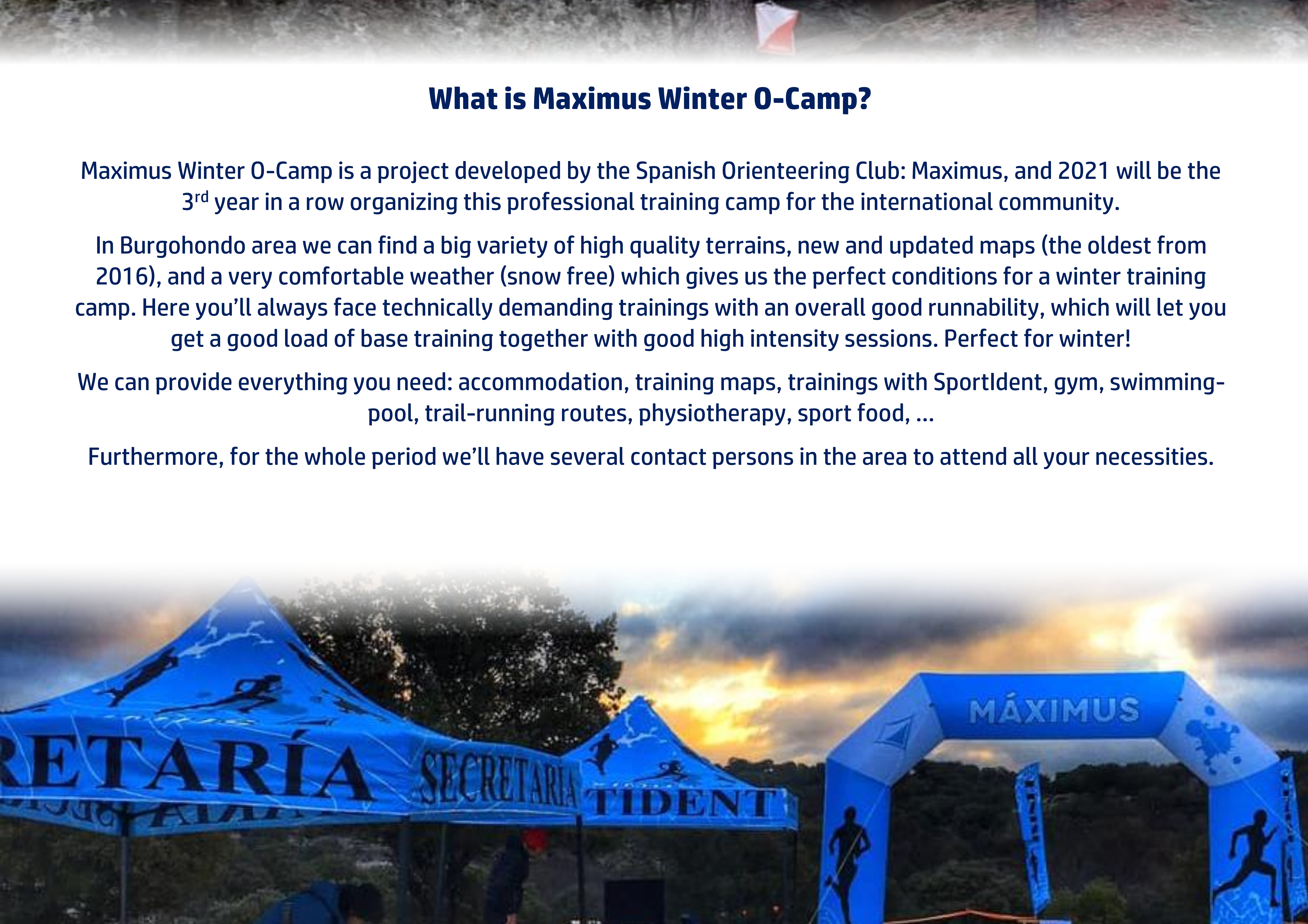 What is Maximus Winter O-Camp?

Maximus Winter O-Camp is a project developed by the Spanish Orienteering Club: Maximus, and 2021 will be the 3$^{rd}$ year in a row organizing this professional training camp for the international community.

In Burgohondo area we can find a big variety of high quality terrains, new and updated maps (the oldest from 2016), and a very comfortable weather (snow free) which gives us the perfect conditions for a winter training camp. Here you'll always face technically demanding trainings with an overall good runnability, which will let you get a good load of base training together with good high intensity sessions. Perfect for winter!

We can provide everything you need: accommodation, training maps, trainings with SportIdent, gym, swimming-pool, trail-running routes, physiotherapy, sport food, ...

Furthermore, for the whole period we'll have several contact persons in the area to attend all your necessities.

RETARÍA

SECRETARIA

TIDENT

MÁXIMUS